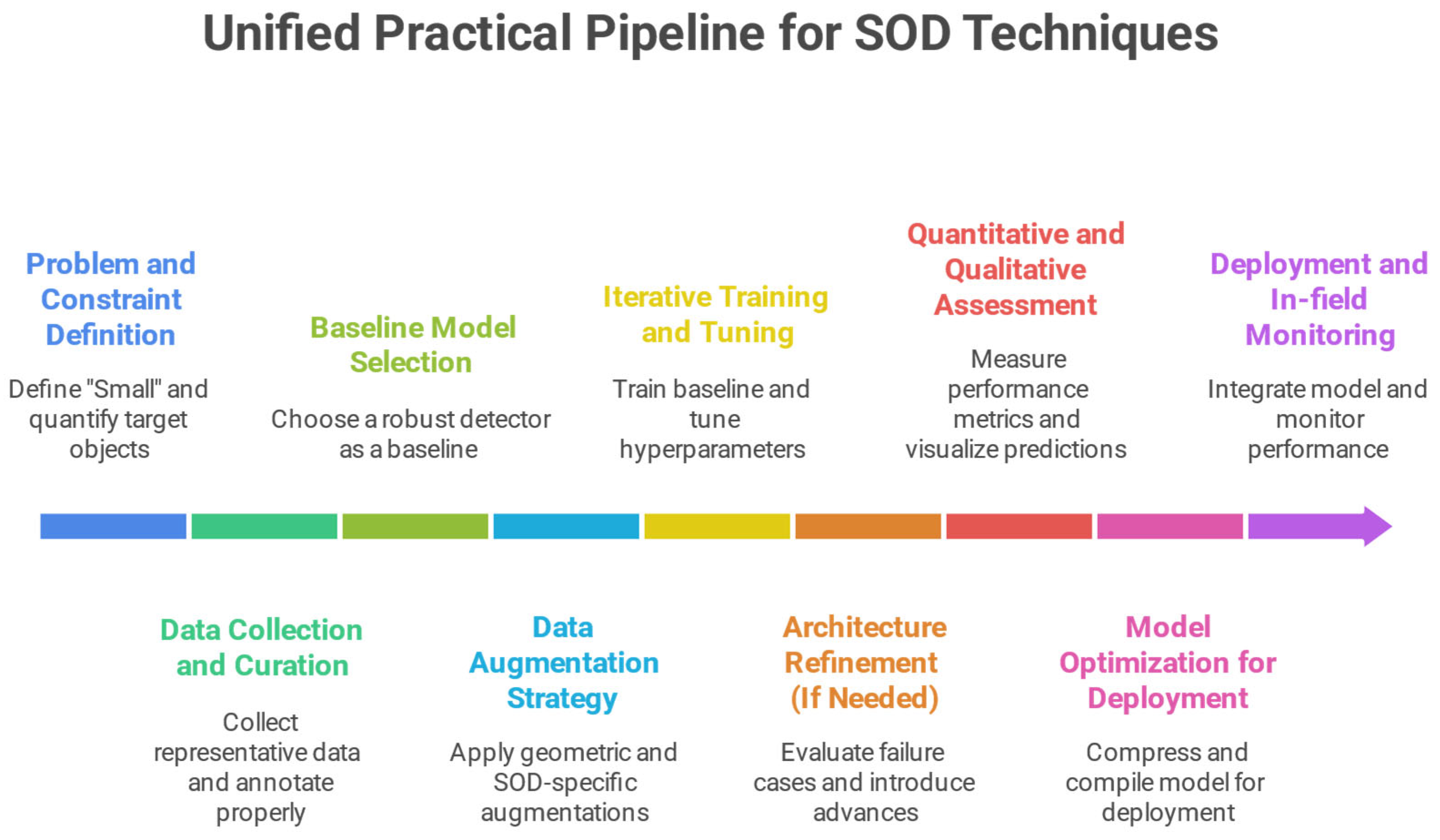 Unified Practical Pipeline for SOD Techniques

Problem and Constraint Definition

Define "Small" and quantify target objects

Baseline Model Selection

Choose a robust detector as a baseline

Iterative Training and Tuning

Train baseline and tune hyperparameters

Quantitative and Qualitative Assessment

Measure performance metrics and visualize predictions

Deployment and In-field Monitoring

Integrate model and monitor performance

Data Collection and Curation

Collect representative data and annotate properly

Data Augmentation Strategy

Apply geometric and SOD-specific augmentations

Architecture Refinement (If Needed)

Evaluate failure cases and introduce advances

Model Optimization for Deployment

Compress and compile model for deployment